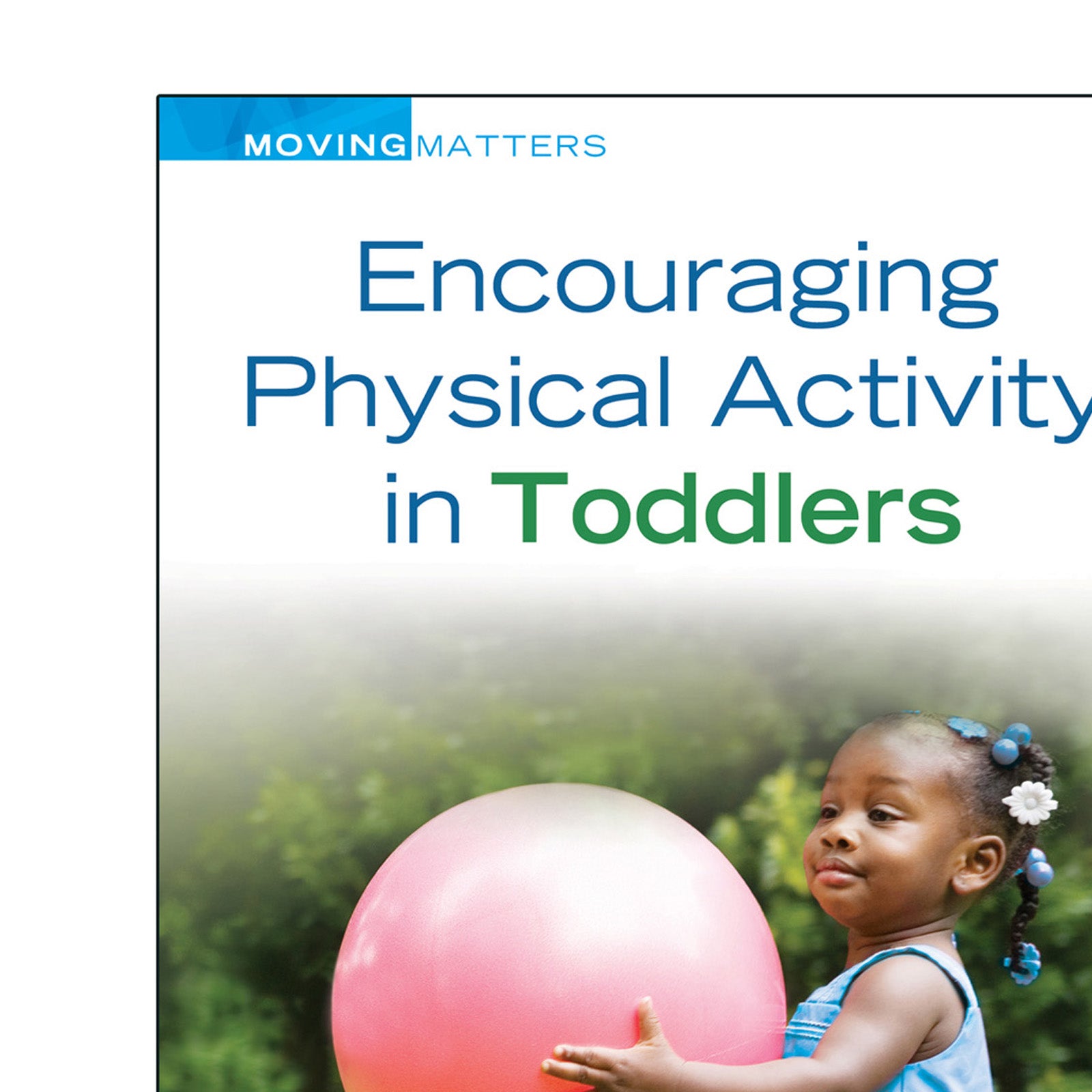 MOVING MATTERS

Encouraging Physical Activity in Toddlers